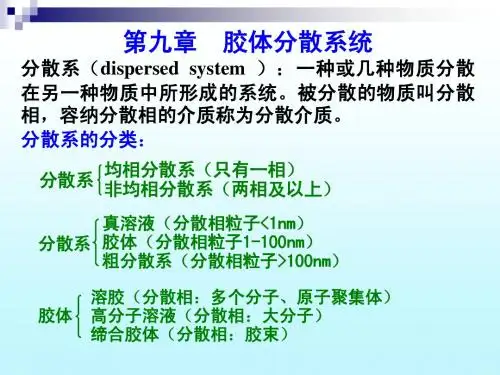 第九章　胶体分散系统

分散系（dispersed system ）：一种或几种物质分散在另一种物质中所形成的系统。被分散的物质叫分散相，容纳分散相的介质称为分散介质。

分散系的分类：

分散系 均相分散系（只有一相）
非均相分散系（两相及以上）

分散系 真溶液（分散相粒子<1nm）
胶体（分散相粒子1-100nm）
粗分散系（分散相粒子>100nm）

胶体 溶胶（分散相：多个分子、原子聚集体）
高分子溶液（分散相：大分子）
缔合胶体（分散相：胶束）